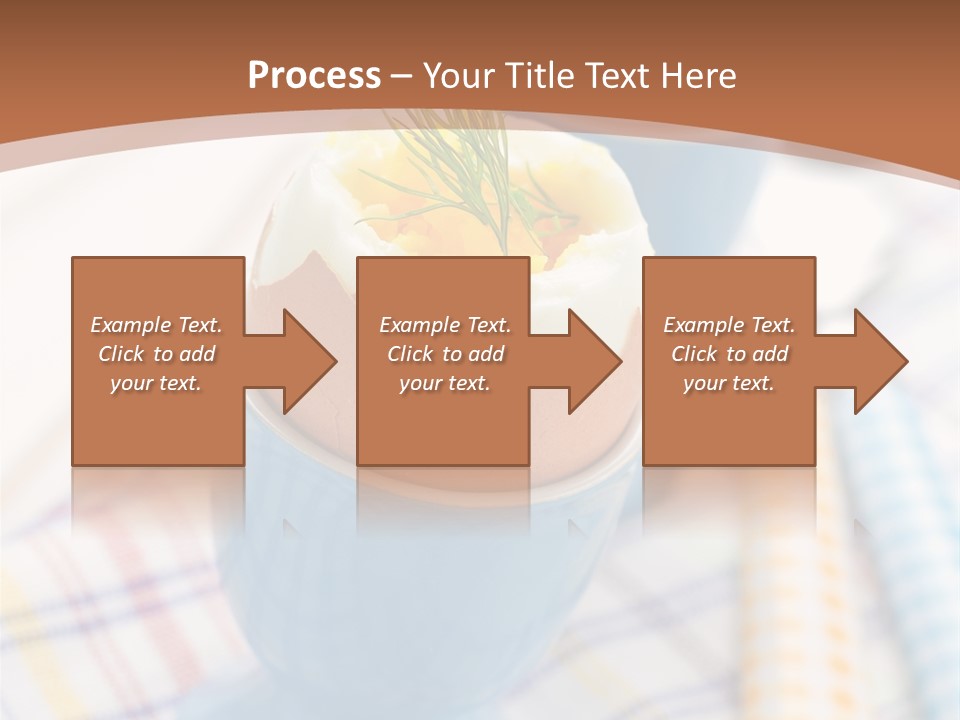 Process – Your Title Text Here

Example Text. Click to add your text.

Example Text. Click to add your text.

Example Text. Click to add your text.